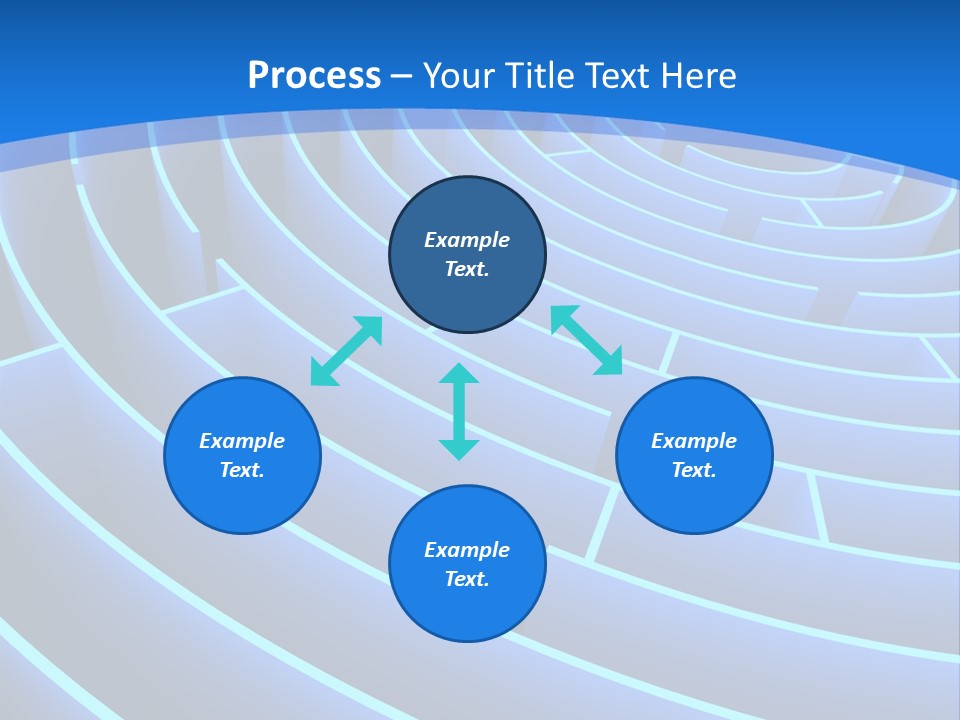 Process – Your Title Text Here

Example Text.

Example Text.

Example Text.

Example Text.